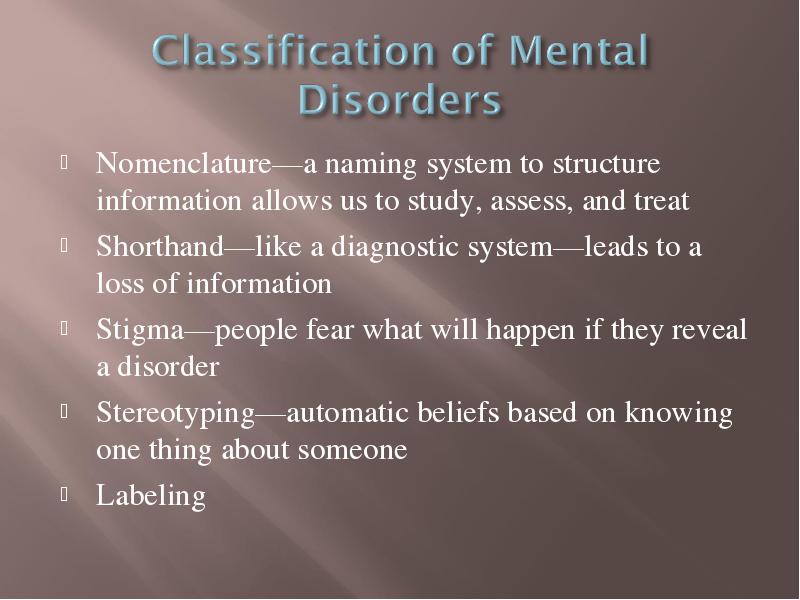 Classification of Mental Disorders

 Nomenclature—a naming system to structure information allows us to study, assess, and treat

 Shorthand—like a diagnostic system—leads to a loss of information

 Stigma—people fear what will happen if they reveal a disorder

 Stereotyping—automatic beliefs based on knowing one thing about someone

 Labeling